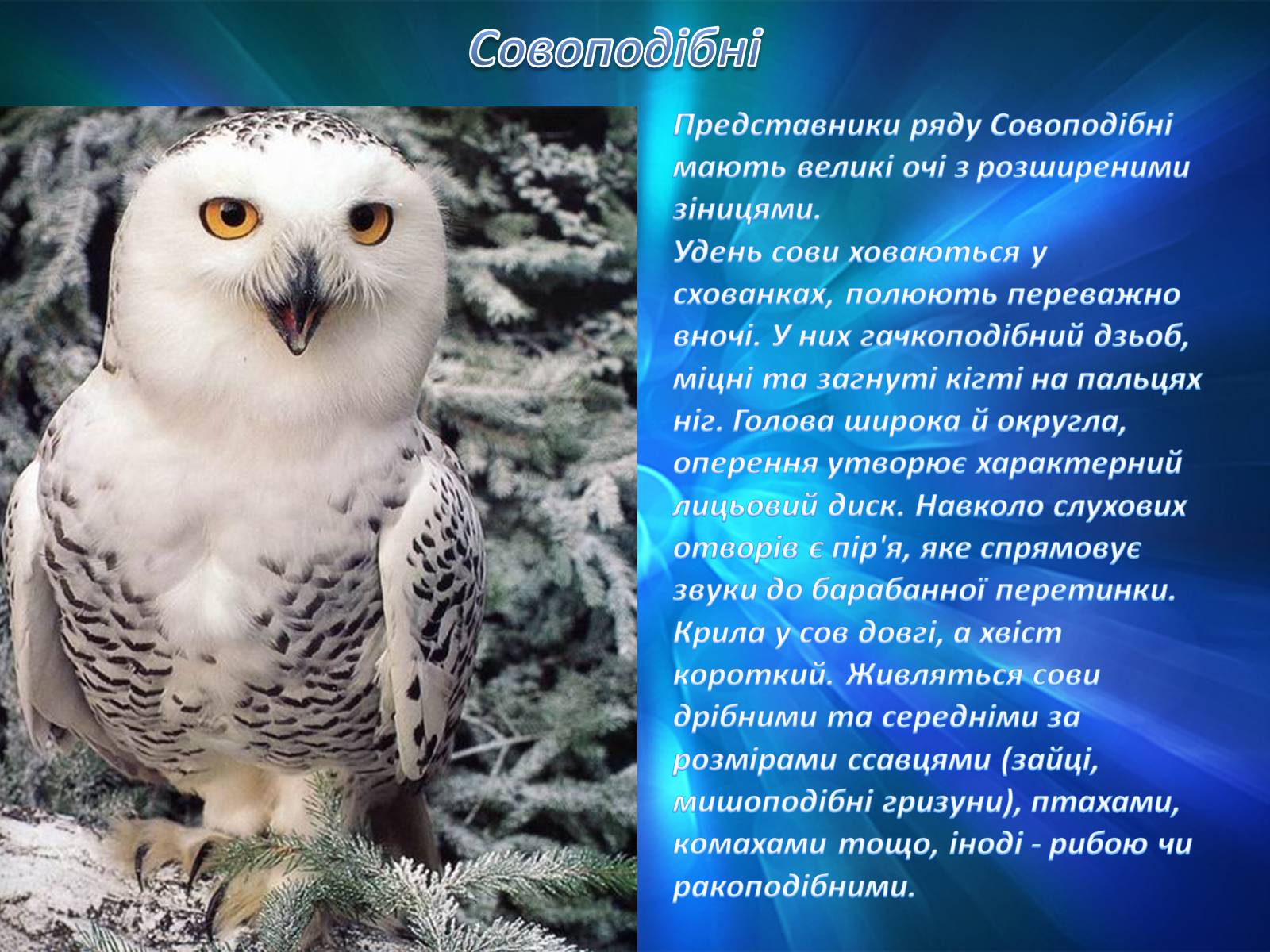 Совоподібні

Представники ряду Совоподібні мають великі очі з розширеними зіницями.
Удень сови ховаються у схованках, полюють переважно вночі. У них гачкоподібний дзьоб, міцні та загнуті кігті на пальцях ніг. Голова широка й округла, оперення утворює характерний лицьовий диск. Навколо слухових отворів є пір'я, яке спрямовує звуки до барабанної перетинки. Крила у сов довгі, а хвіст короткий. Живляться сови дрібними та середніми за розмірами ссавцями (зайці, мишоподібні гризуни), птахами, комахами тощо, іноді - рибою чи ракоподібними.